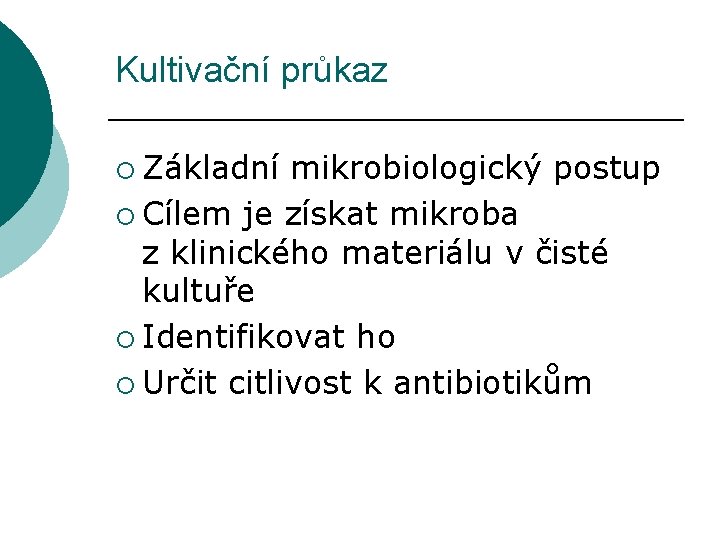 Kultivační průkaz

○ Základní mikrobiologický postup
○ Cílem je získat mikroba z klinického materiálu v čisté kultuře
○ Identifikovat ho
○ Určit citlivost k antibiotikům